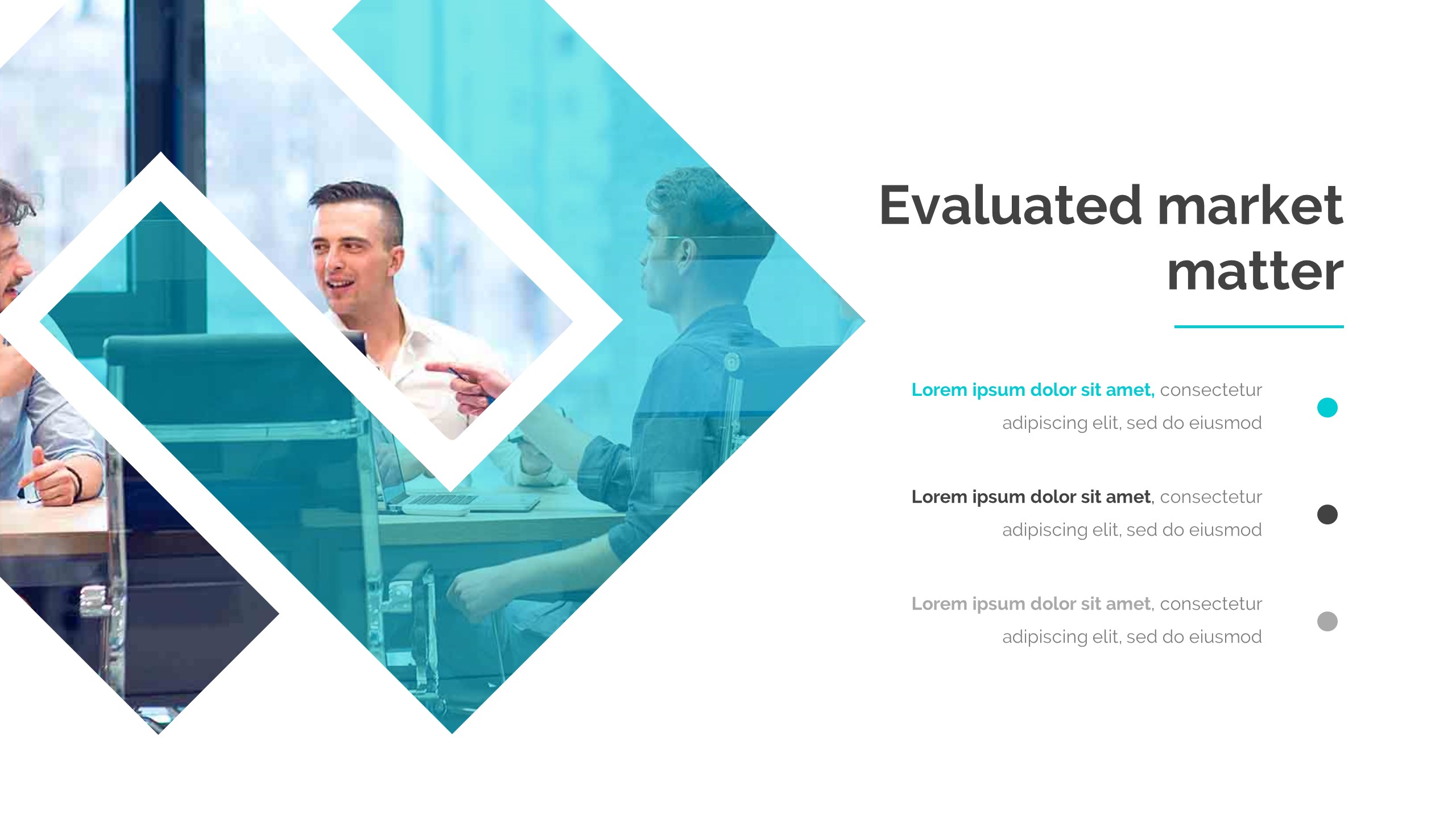 Evaluated market matter

Lorem ipsum dolor sit amet, consectetur adipiscing elit, sed do eiusmod

Lorem ipsum dolor sit amet, consectetur adipiscing elit, sed do eiusmod

Lorem ipsum dolor sit amet, consectetur adipiscing elit, sed do eiusmod